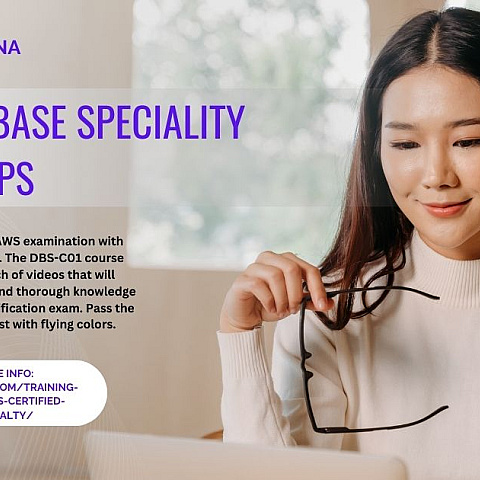 NA

BASE SPECIALITY

PS

AWS examination with . The DBS-C01 course ch of videos that will nd thorough knowledge fication exam. Pass the st with flying colors.

E INFO:
OM/TRAINING-
S-CERTIFIED-
ALTY/